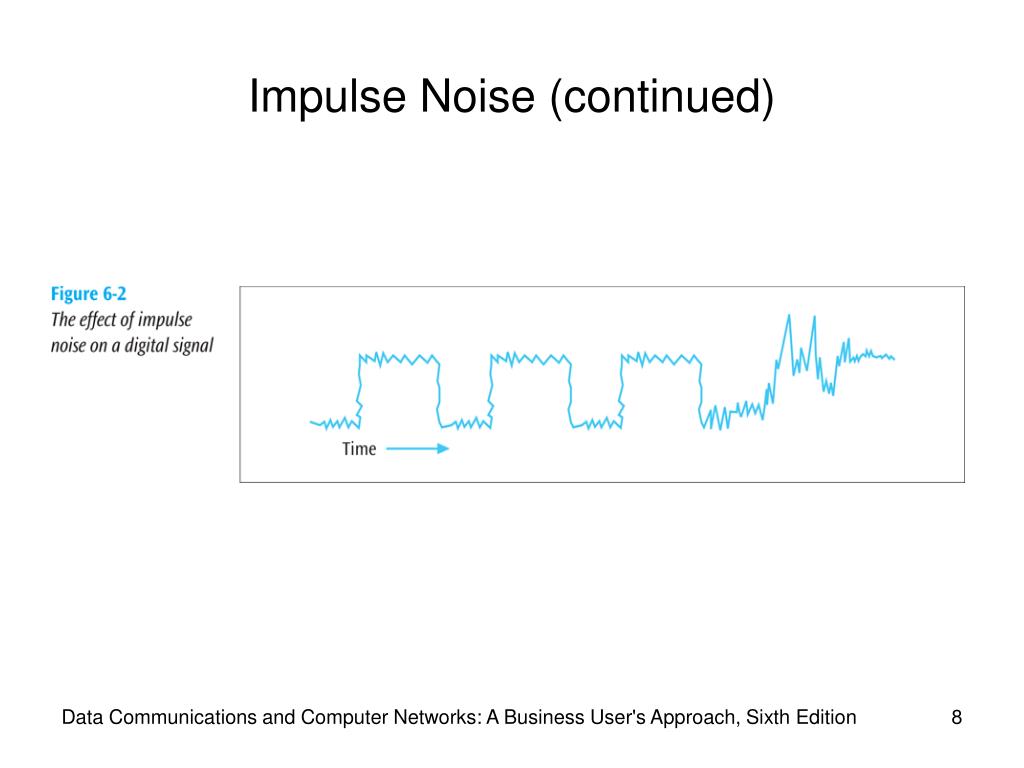 Impulse Noise (continued)

Figure 6-2
The effect of impulse noise on a digital signal

Time

Data Communications and Computer Networks: A Business User's Approach, Sixth Edition

8